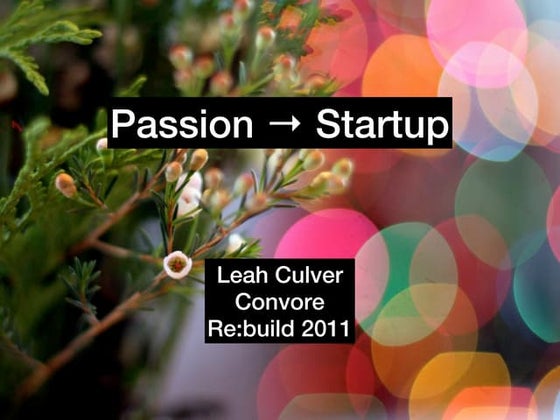 Passion → Startup

Leah Culver
Convore
Re:build 2011